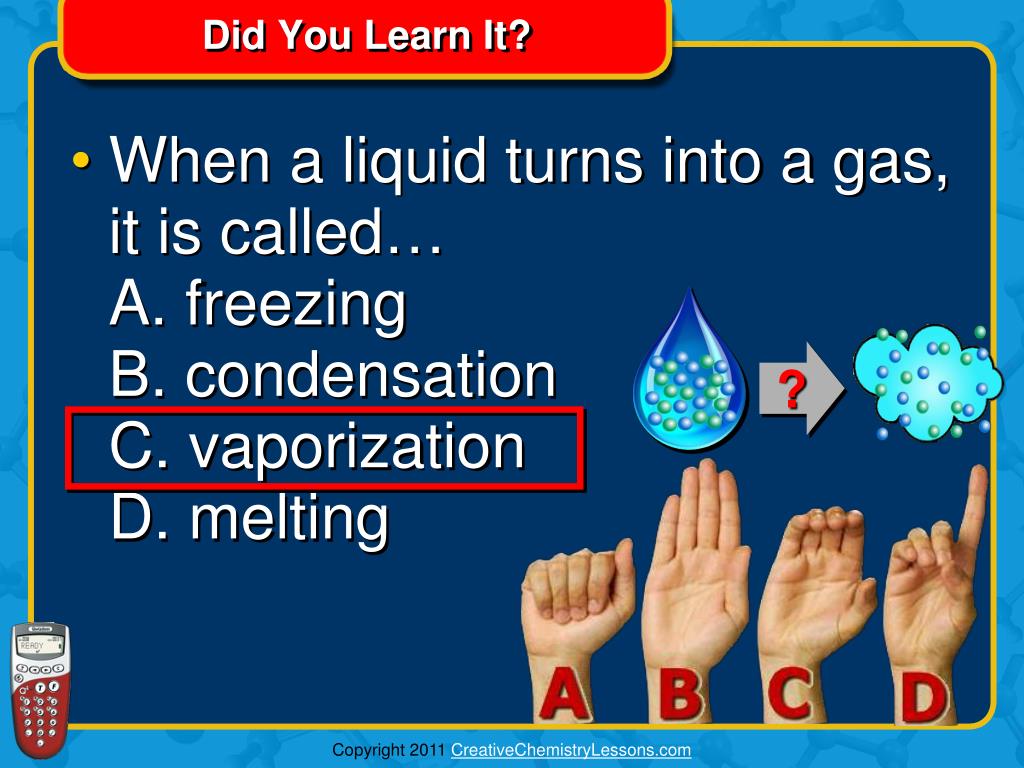 Did You Learn It?

• When a liquid turns into a gas, it is called…
A. freezing
B. condensation
C. vaporization
D. melting

?

READY

A B C D

Copyright 2011 CreativeChemistryLessons.com